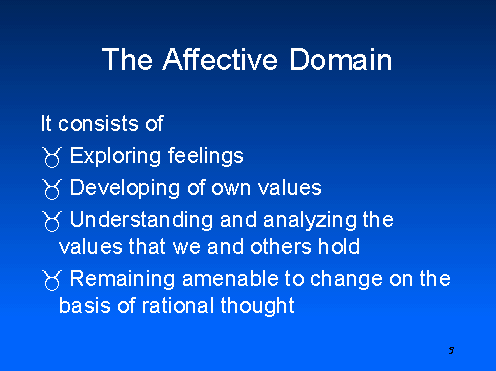 The Affective Domain

It consists of

♉ Exploring feelings

♉ Developing of own values

♉ Understanding and analyzing the values that we and others hold

♉ Remaining amenable to change on the basis of rational thought

9